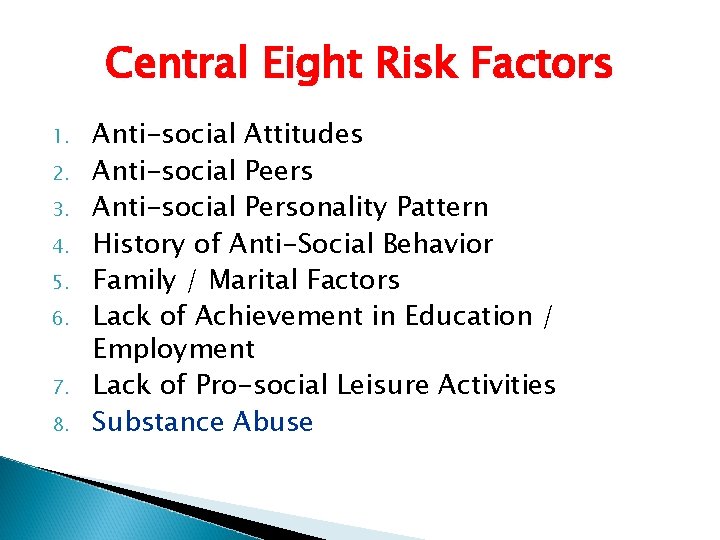 Central Eight Risk Factors

1. Anti-social Attitudes
2. Anti-social Peers
3. Anti-social Personality Pattern
4. History of Anti-Social Behavior
5. Family / Marital Factors
6. Lack of Achievement in Education / Employment
7. Lack of Pro-social Leisure Activities
8. Substance Abuse